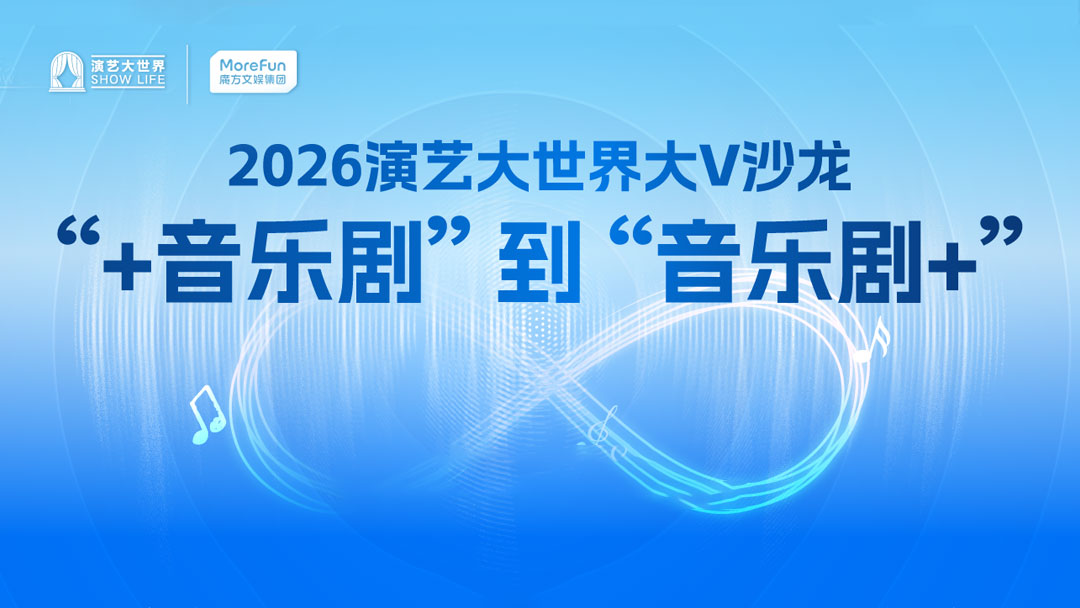 演艺大世界
SHOW LIFE

MoreFun
魔方文娱集团

2026演艺大世界大V沙龙
“+音乐剧”到“音乐剧+”